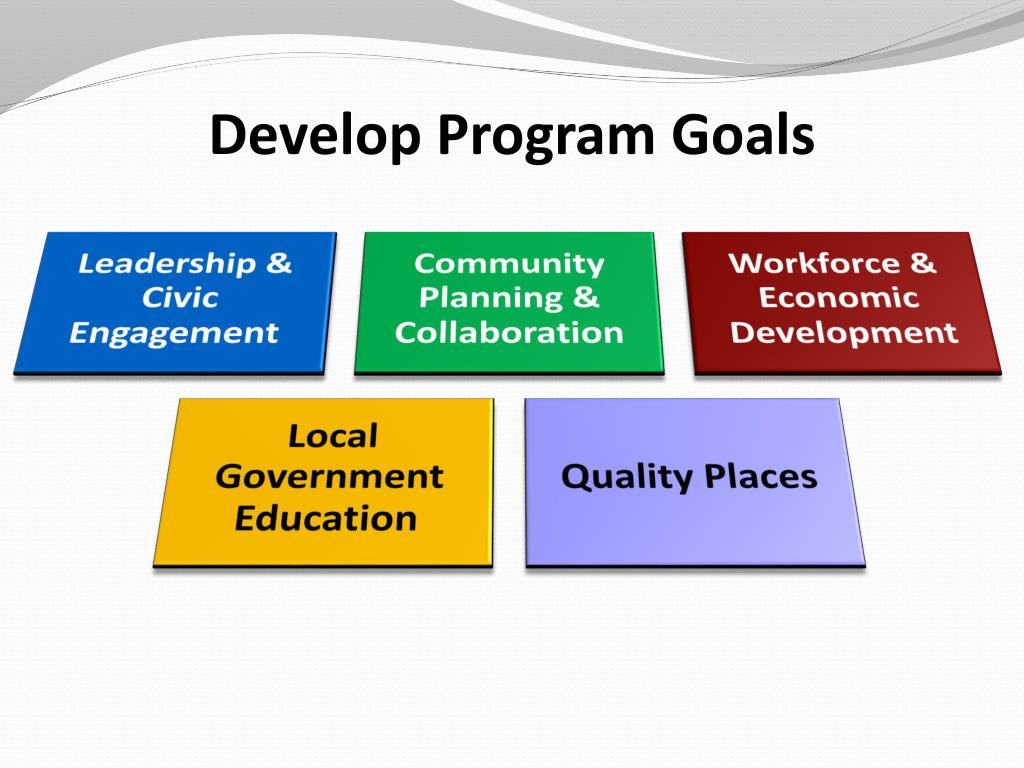 Develop Program Goals

Leadership & Civic Engagement

Community Planning & Collaboration

Workforce & Economic Development

Local Government Education

Quality Places